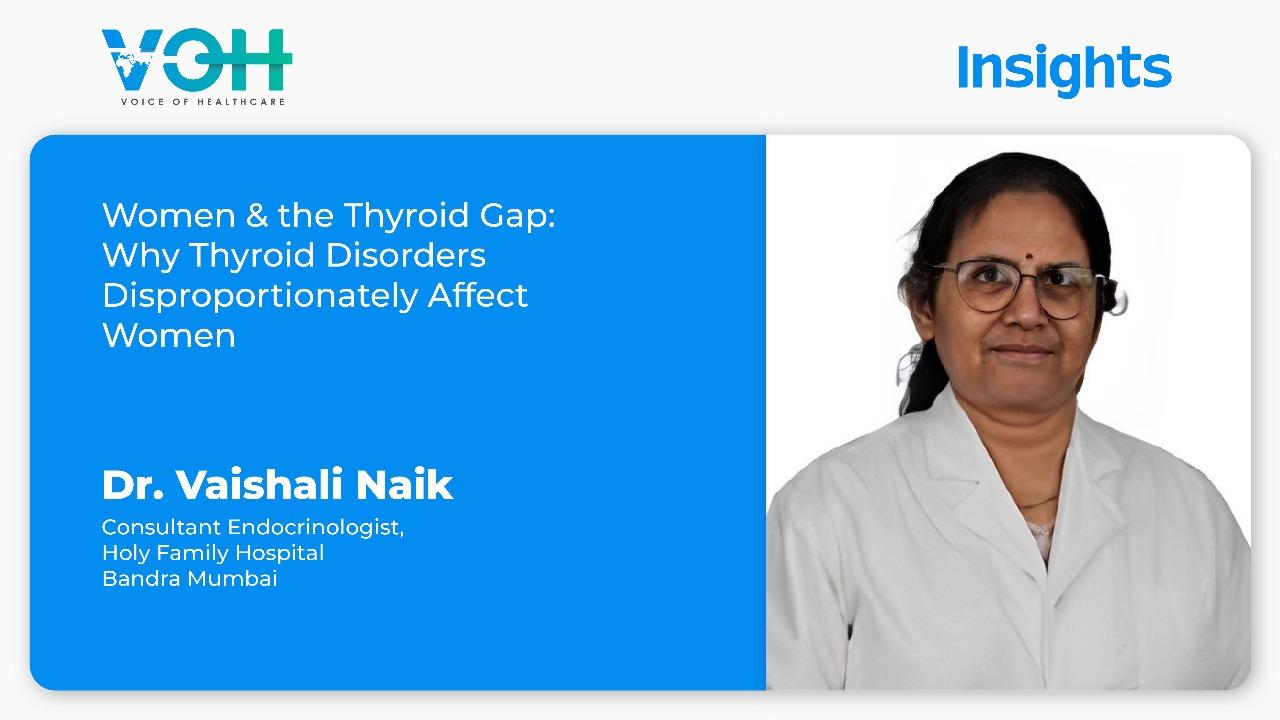 VOH
VOICE OF HEALTHCARE

Insights

Women & the Thyroid Gap: Why Thyroid Disorders Disproportionately Affect Women

Dr. Vaishali Naik

Consultant Endocrinologist,
Holy Family Hospital
Bandra Mumbai